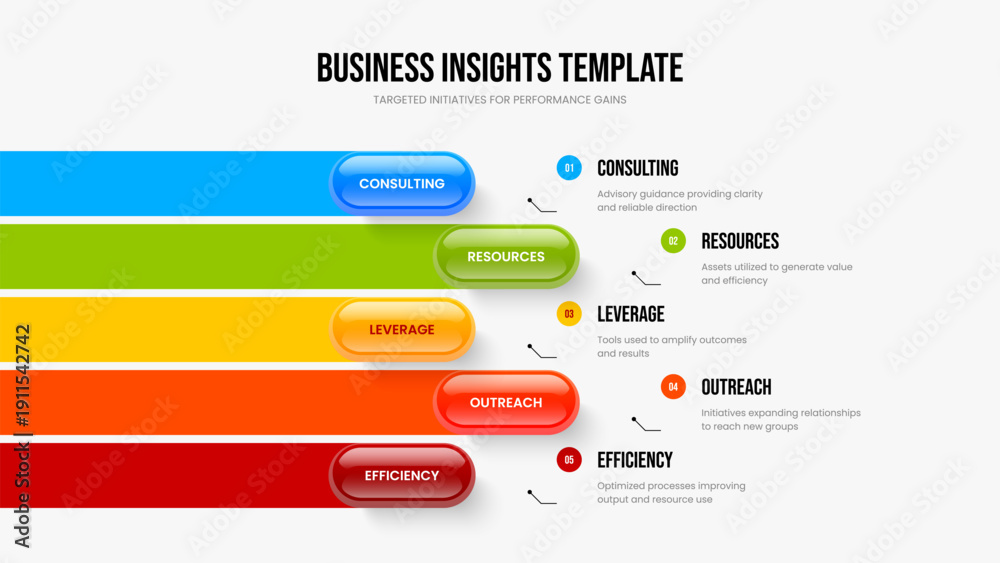 BUSINESS INSIGHTS TEMPLATE

TARGETED INITIATIVES FOR PERFORMANCE GAINS

CONSULTING

RESOURCES

LEVERAGE

OUTREACH

EFFICIENCY

01 CONSULTING

Advisory guidance providing clarity and reliable direction

02 RESOURCES

Assets utilized to generate value and efficiency

03 LEVERAGE

Tools used to amplify outcomes and results

04 OUTREACH

Initiatives expanding relationships to reach new groups

05 EFFICIENCY

Optimized processes improving output and resource use

Adobe Stock | #1911542742